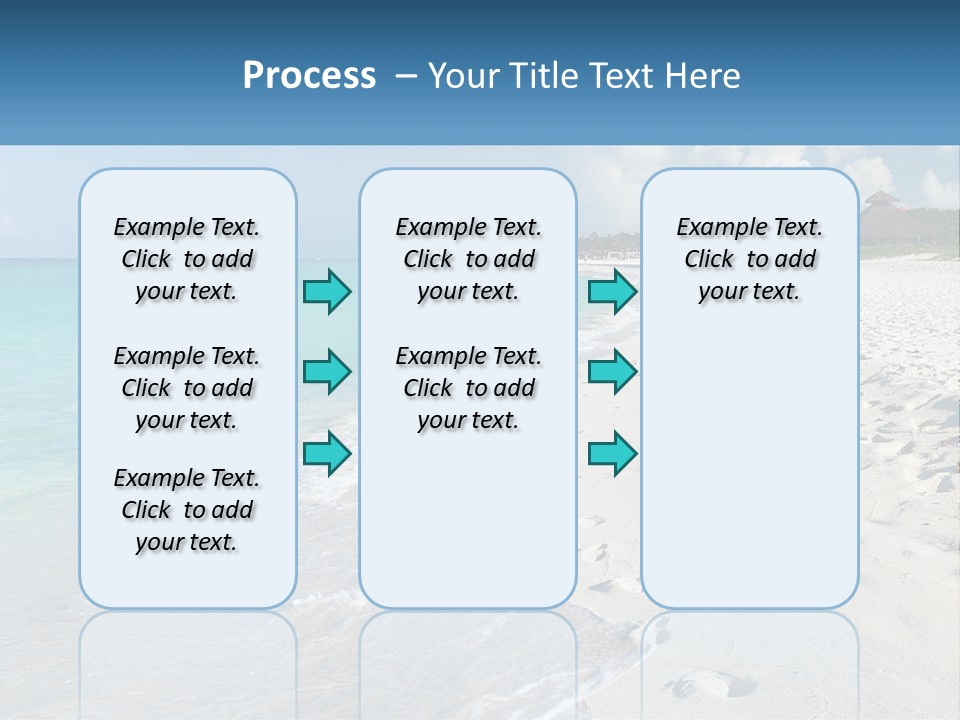 Process – Your Title Text Here

Example Text. Click to add your text.

Example Text. Click to add your text.

Example Text. Click to add your text.

Example Text. Click to add your text.

Example Text. Click to add your text.

Example Text. Click to add your text.